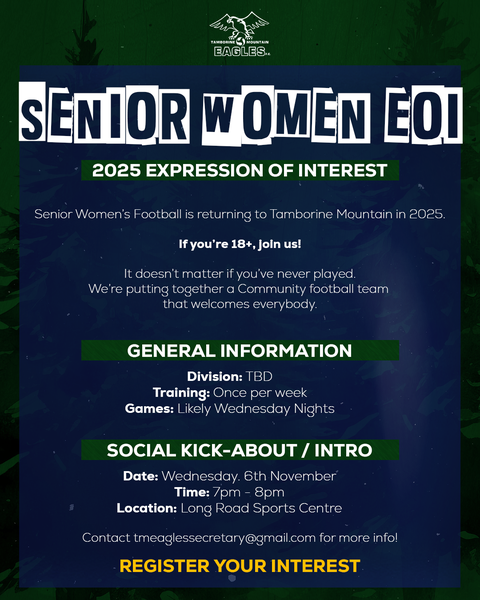 TAMBORINE MOUNTAIN EAGLES

SENIOR WOMEN EOI

2025 EXPRESSION OF INTEREST

Senior Women's Football is returning to Tamborine Mountain in 2025.

If you're 18+, join us!

It doesn't matter if you've never played. We're putting together a Community football team that welcomes everybody.

GENERAL INFORMATION

Division: TBD
Training: Once per week
Games: Likely Wednesday Nights

SOCIAL KICK-ABOUT / INTRO

Date: Wednesday. 6th November
Time: 7pm - 8pm
Location: Long Road Sports Centre

Contact tmeaglessecretary@gmail.com for more info!

REGISTER YOUR INTEREST